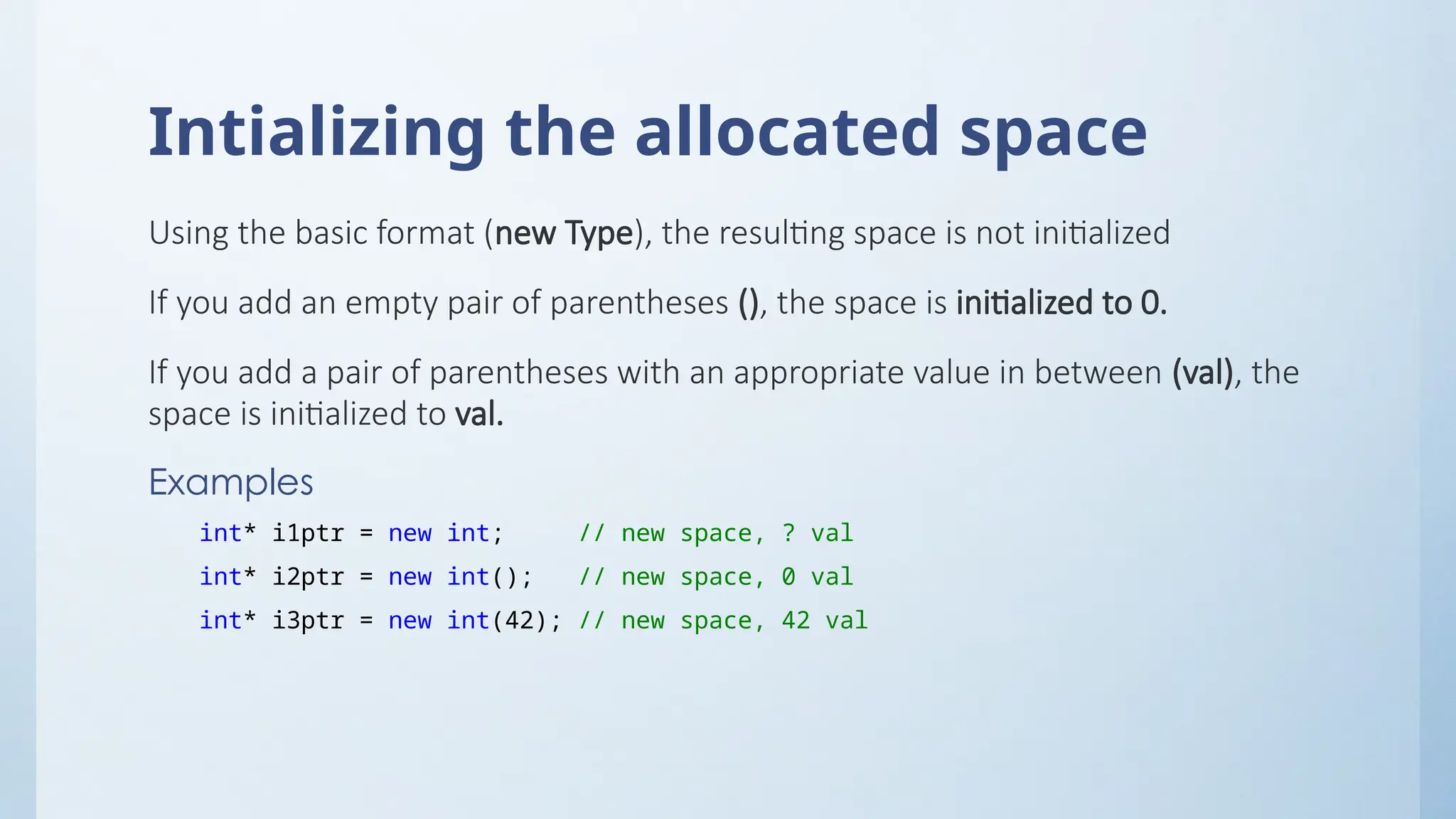 Intializing the allocated space

Using the basic format (new Type), the resulting space is not initialized

If you add an empty pair of parentheses (), the space is initialized to 0.

If you add a pair of parentheses with an appropriate value in between (val), the space is initialized to val.

Examples

int* i1ptr = new int;      // new space, ? val
int* i2ptr = new int();    // new space, 0 val
int* i3ptr = new int(42); // new space, 42 val